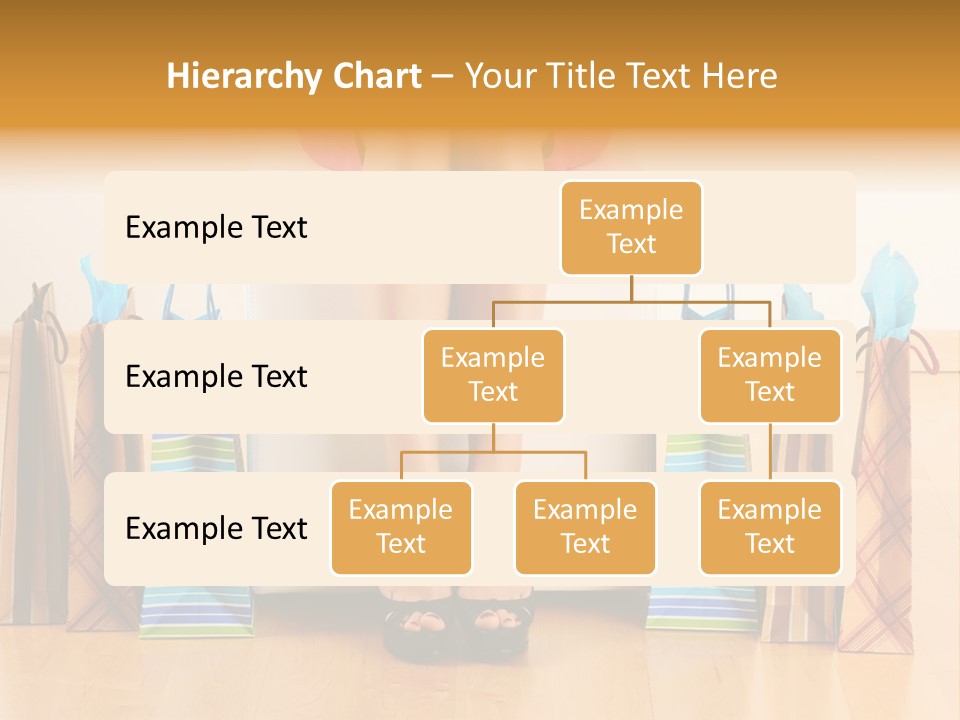 Hierarchy Chart – Your Title Text Here

Example Text

Example Text

Example Text

Example Text

Example Text

Example Text

Example Text

Example Text

Example Text